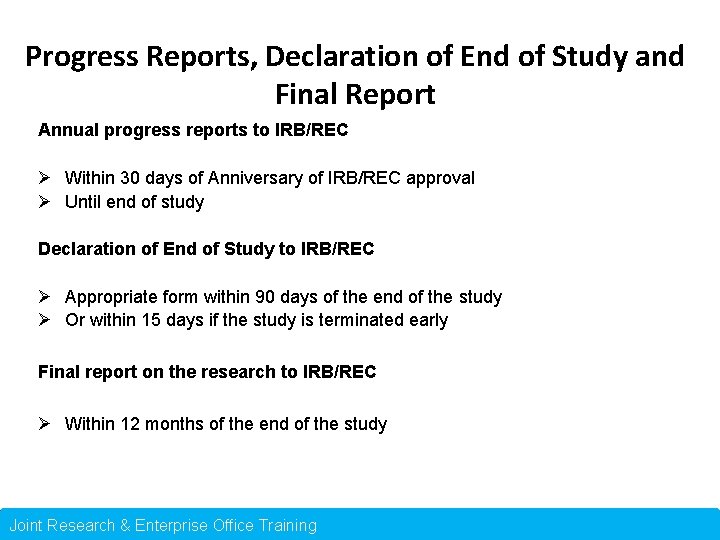 Progress Reports, Declaration of End of Study and Final Report

Annual progress reports to IRB/REC

➢ Within 30 days of Anniversary of IRB/REC approval
➢ Until end of study

Declaration of End of Study to IRB/REC

➢ Appropriate form within 90 days of the end of the study
➢ Or within 15 days if the study is terminated early

Final report on the research to IRB/REC

➢ Within 12 months of the end of the study

Joint Research & Enterprise Office Training